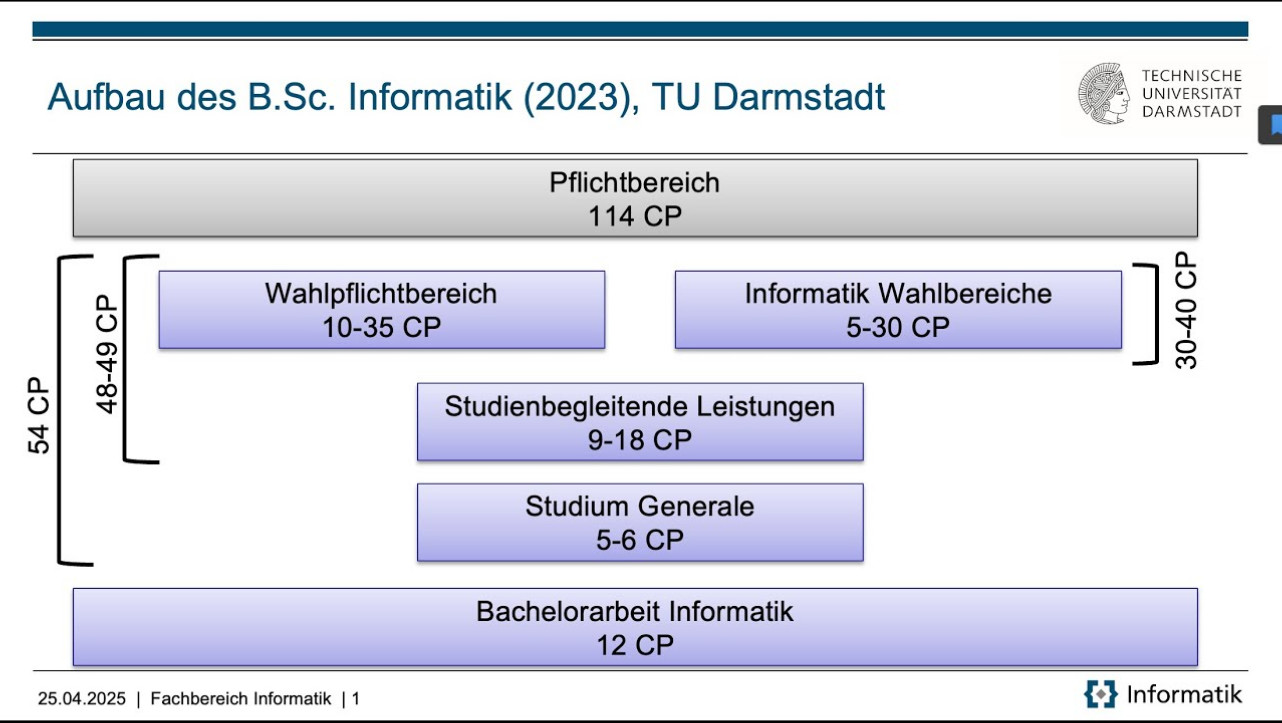 Aufbau des B.Sc. Informatik (2023), TU Darmstadt

TECHNISCHE UNIVERSITÄT DARMSTADT

Pflichtbereich
114 CP

54 CP

48-49 CP

Wahlpflichtbereich
10-35 CP

Informatik Wahlbereiche
5-30 CP

30-40 CP

Studienbegleitende Leistungen
9-18 CP

Studium Generale
5-6 CP

Bachelorarbeit Informatik
12 CP

25.04.2025 | Fachbereich Informatik | 1

Informatik